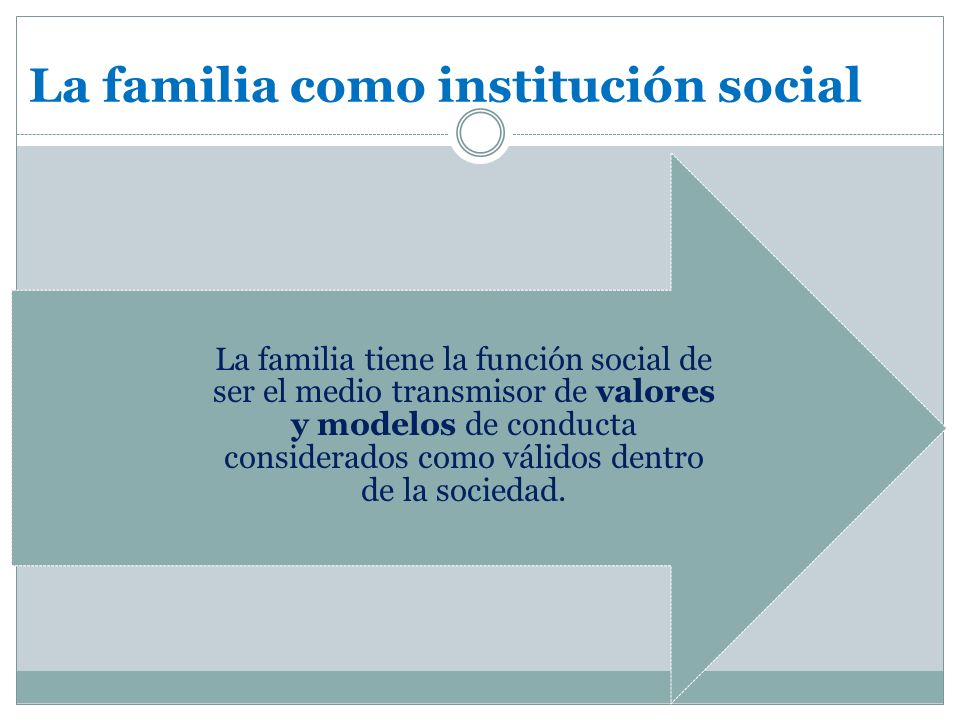 La familia como institución social

La familia tiene la función social de ser el medio transmisor de valores y modelos de conducta considerados como válidos dentro de la sociedad.